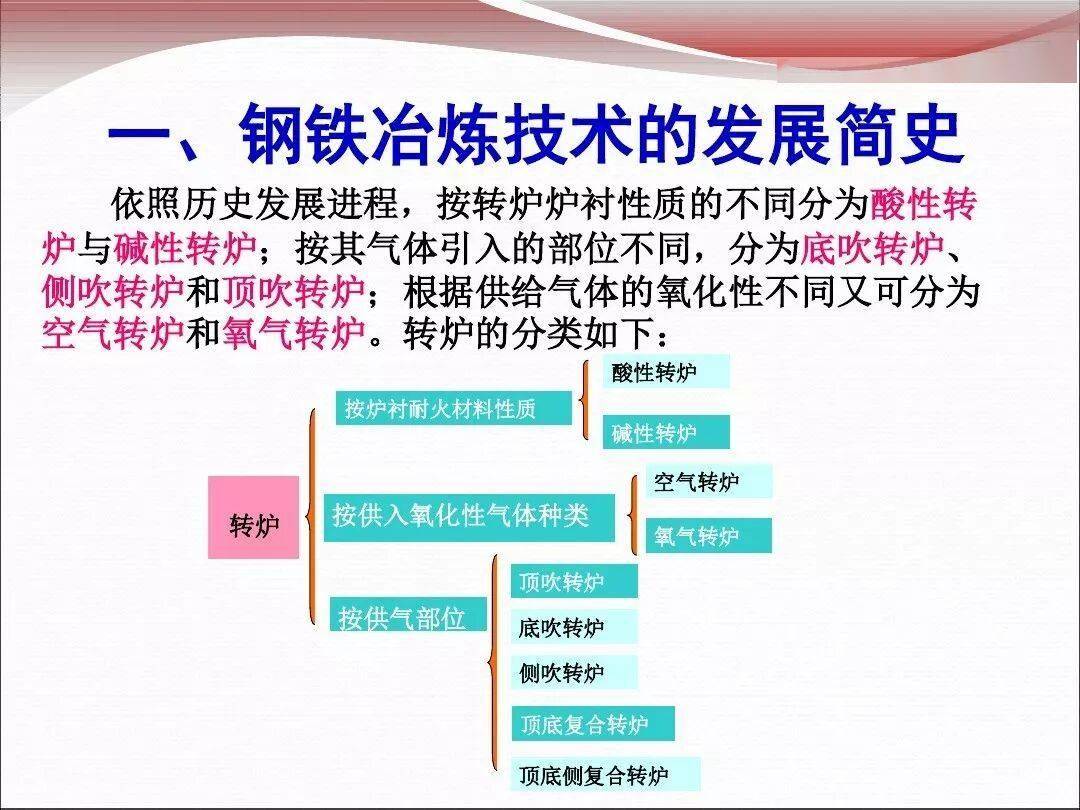 一、钢铁冶炼技术的发展简史

依照历史发展进程，按转炉炉衬性质的不同分为酸性转炉与碱性转炉；按其气体引入的部位不同，分为底吹转炉、侧吹转炉和顶吹转炉；根据供给气体的氧化性不同又可分为空气转炉和氧气转炉。转炉的分类如下：

转炉

按炉衬耐火材料性质

酸性转炉

碱性转炉

按供入氧化性气体种类

空气转炉

氧气转炉

按供气部位

顶吹转炉

底吹转炉

侧吹转炉

顶底复合转炉

顶底侧复合转炉